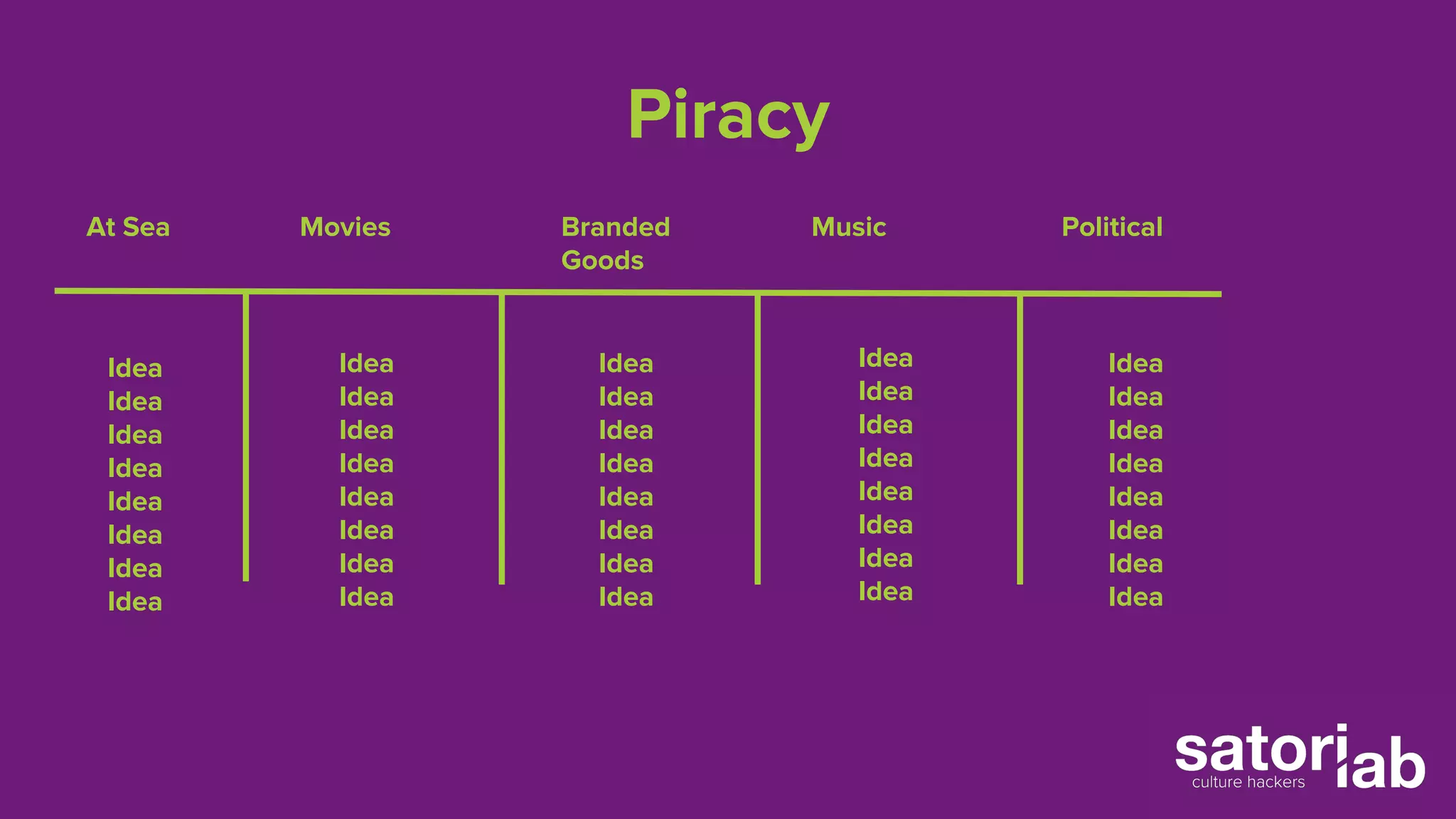 Piracy

| At Sea | Movies | Branded Goods | Music | Political |
|---|---|---|---|---|
| Idea | Idea | Idea | Idea | Idea |
| Idea | Idea | Idea | Idea | Idea |
| Idea | Idea | Idea | Idea | Idea |
| Idea | Idea | Idea | Idea | Idea |
| Idea | Idea | Idea | Idea | Idea |
| Idea | Idea | Idea | Idea | Idea |
| Idea | Idea | Idea | Idea | Idea |
| Idea | Idea | Idea | Idea | Idea |

satorilab
culture hackers